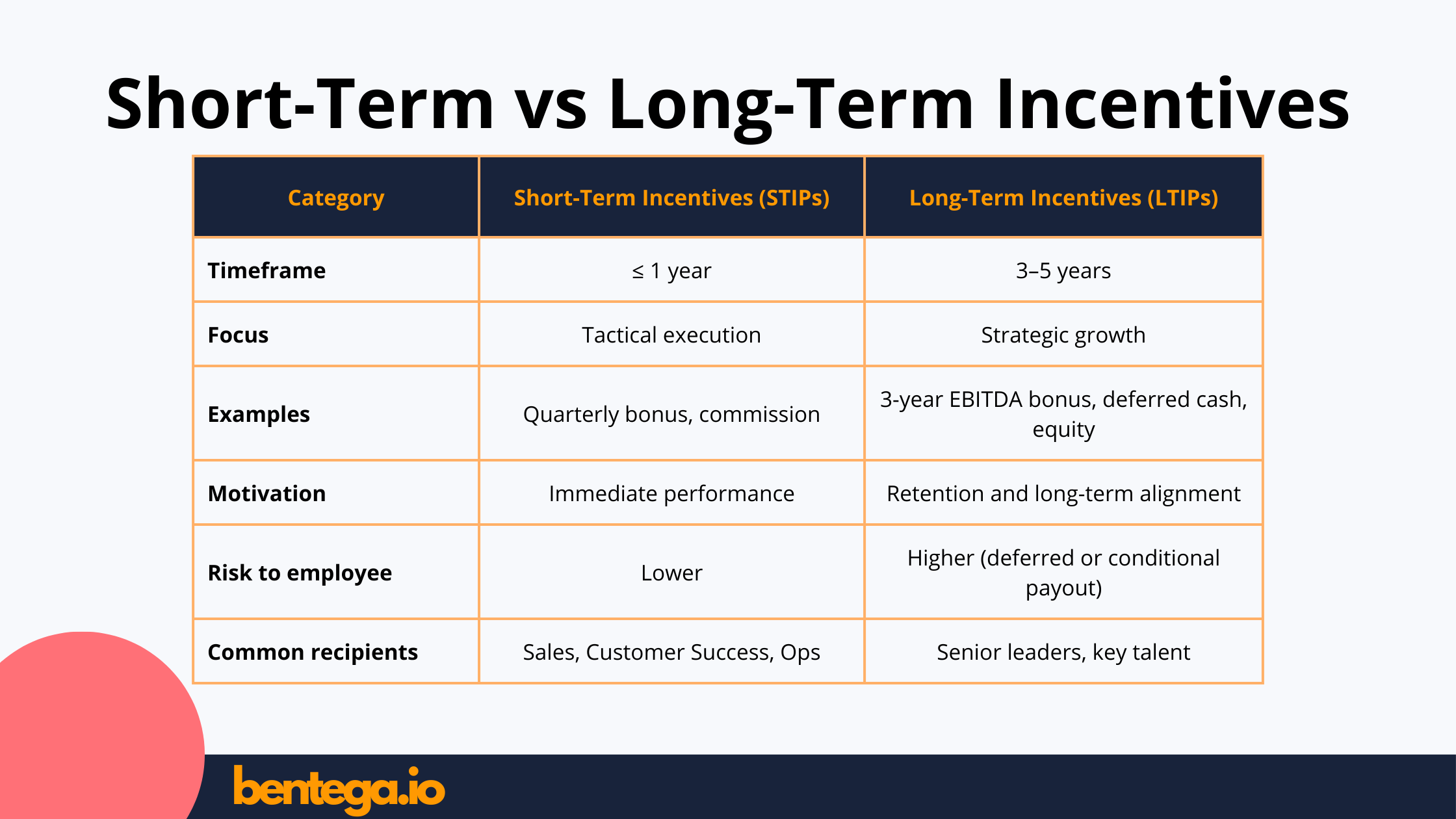 Short-Term vs Long-Term Incentives

| Category | Short-Term Incentives (STIPs) | Long-Term Incentives (LTIPs) |
|---|---|---|
| Timeframe | ≤ 1 year | 3–5 years |
| Focus | Tactical execution | Strategic growth |
| Examples | Quarterly bonus, commission | 3-year EBITDA bonus, deferred cash, equity |
| Motivation | Immediate performance | Retention and long-term alignment |
| Risk to employee | Lower | Higher (deferred or conditional payout) |
| Common recipients | Sales, Customer Success, Ops | Senior leaders, key talent |

bentega.io